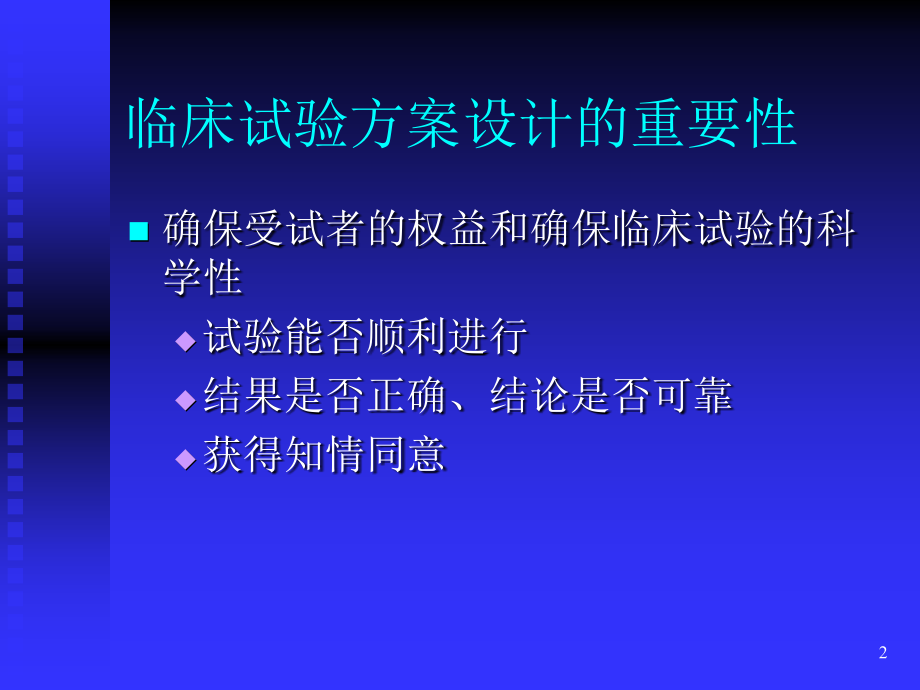 临床试验方案设计的重要性

确保受试者的权益和确保临床试验的科学性

试验能否顺利进行

结果是否正确、结论是否可靠

获得知情同意

2